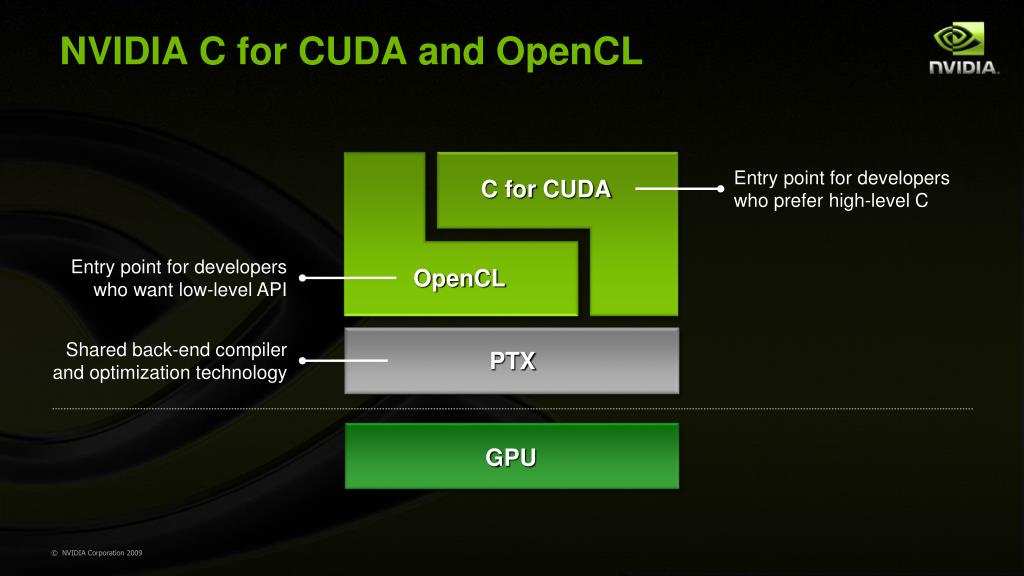 NVIDIA C for CUDA and OpenCL

NVIDIA.

C for CUDA

Entry point for developers who prefer high-level C

Entry point for developers who want low-level API

OpenCL

Shared back-end compiler and optimization technology

PTX

GPU

© NVIDIA Corporation 2009